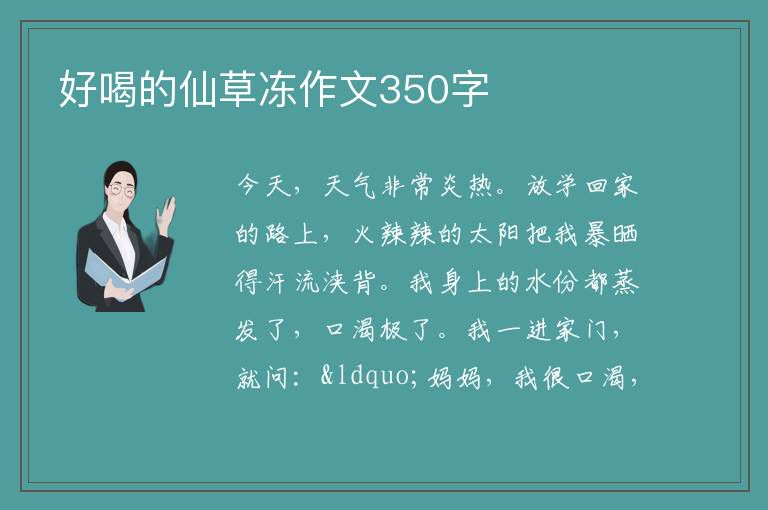 好喝的仙草冻作文350字

今天，天气非常炎热。放学回家的路上，火辣辣的太阳把我暴晒得汗流浃背。我身上的水份都蒸发了，口渴极了。我一进家门，就问：&ldquo;妈妈，我很口渴，